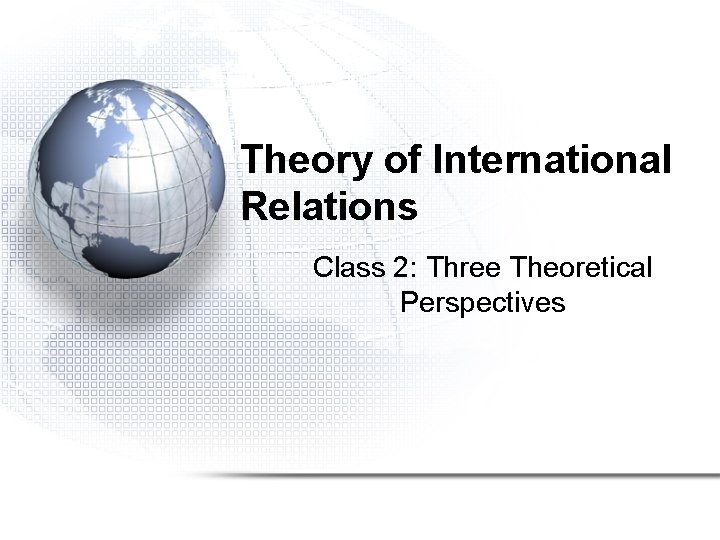 Theory of International Relations

Class 2: Three Theoretical Perspectives